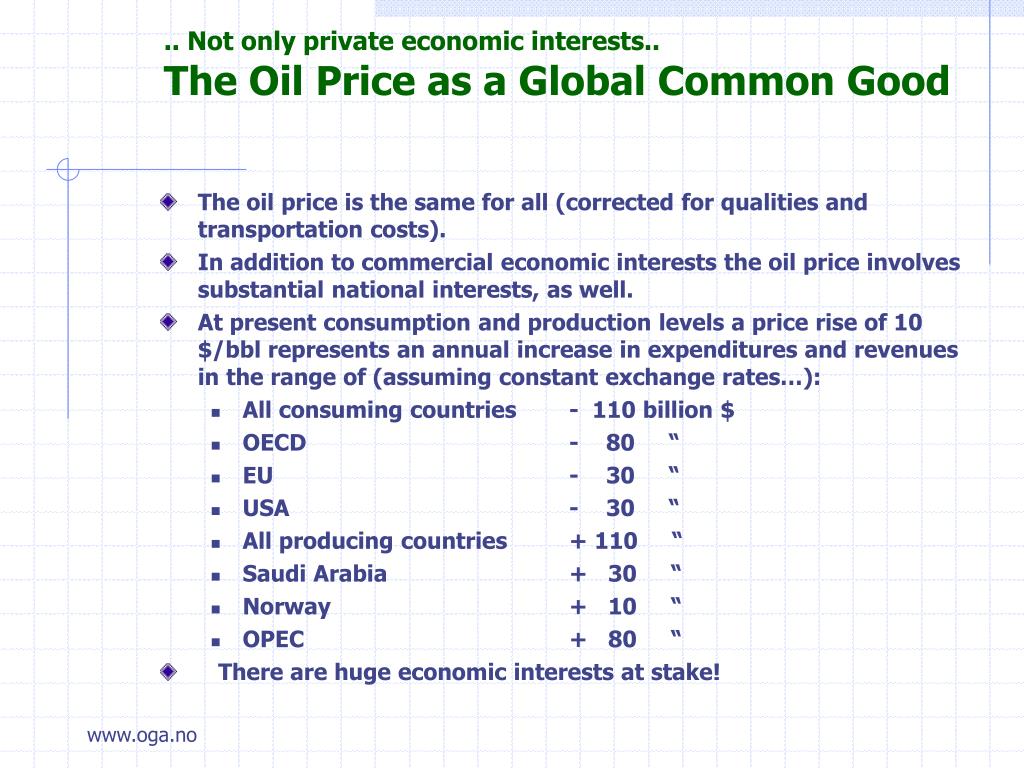 .. Not only private economic interests..
The Oil Price as a Global Common Good

The oil price is the same for all (corrected for qualities and transportation costs).

In addition to commercial economic interests the oil price involves substantial national interests, as well.

At present consumption and production levels a price rise of 10 $/bbl represents an annual increase in expenditures and revenues in the range of (assuming constant exchange rates…):

All consuming countries - 110 billion $
OECD - 80 “
EU - 30 “
USA - 30 “
All producing countries + 110 “
Saudi Arabia + 30 “
Norway + 10 “
OPEC + 80 “

There are huge economic interests at stake!

www.oga.no